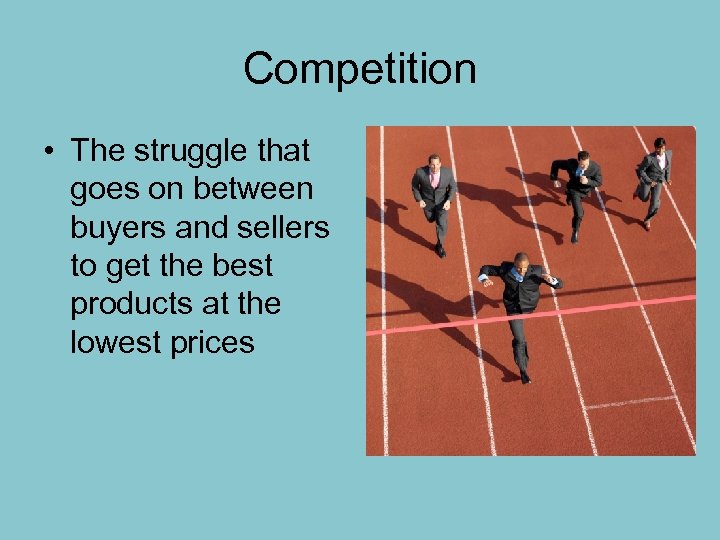 Competition

• The struggle that goes on between buyers and sellers to get the best products at the lowest prices